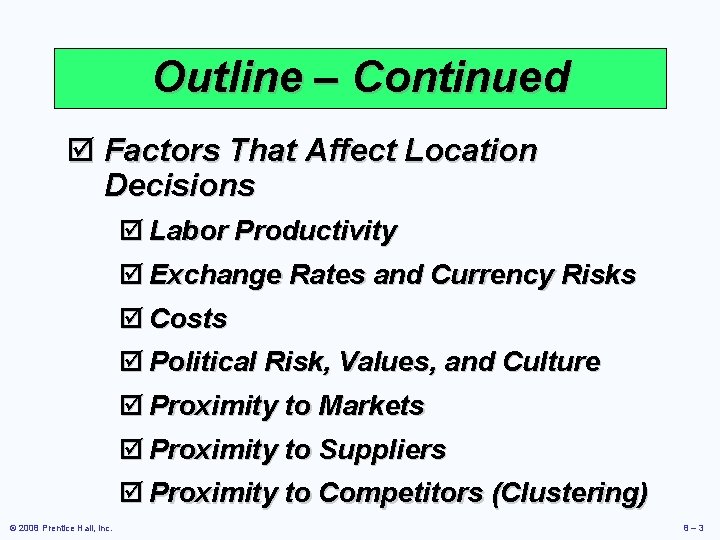 Outline – Continued

☑ Factors That Affect Location Decisions

☑ Labor Productivity

☑ Exchange Rates and Currency Risks

☑ Costs

☑ Political Risk, Values, and Culture

☑ Proximity to Markets

☑ Proximity to Suppliers

☑ Proximity to Competitors (Clustering)

© 2008 Prentice Hall, Inc.

8 – 3